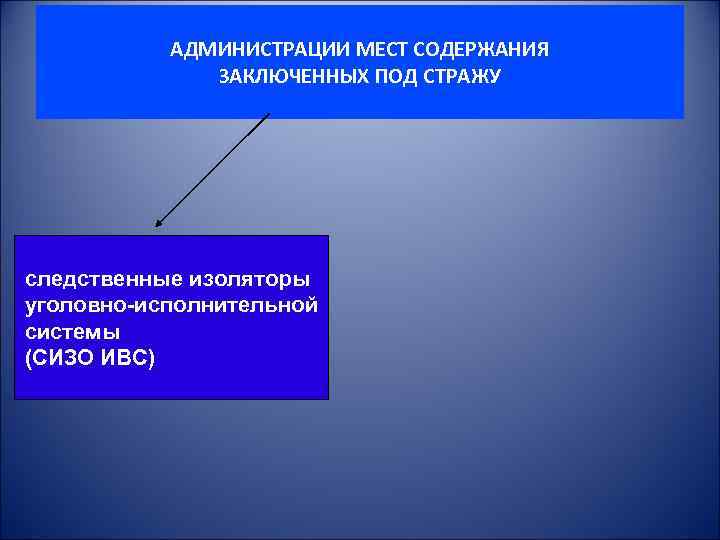 АДМИНИСТРАЦИИ МЕСТ СОДЕРЖАНИЯ ЗАКЛЮЧЕННЫХ ПОД СТРАЖУ

следственные изоляторы уголовно-исполнительной системы (СИЗО ИВС)